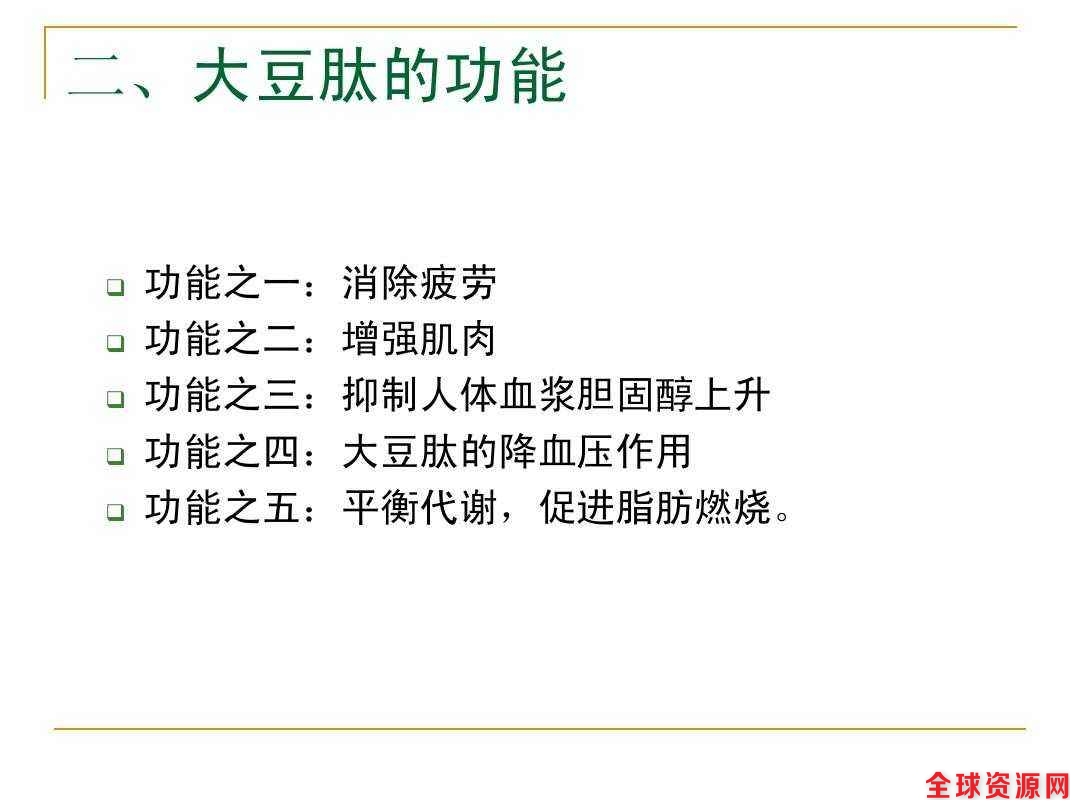 二、大豆肽的功能

功能之一：消除疲劳
功能之二：增强肌肉
功能之三：抑制人体血浆胆固醇上升
功能之四：大豆肽的降血压作用
功能之五：平衡代谢，促进脂肪燃烧。

全球资源网